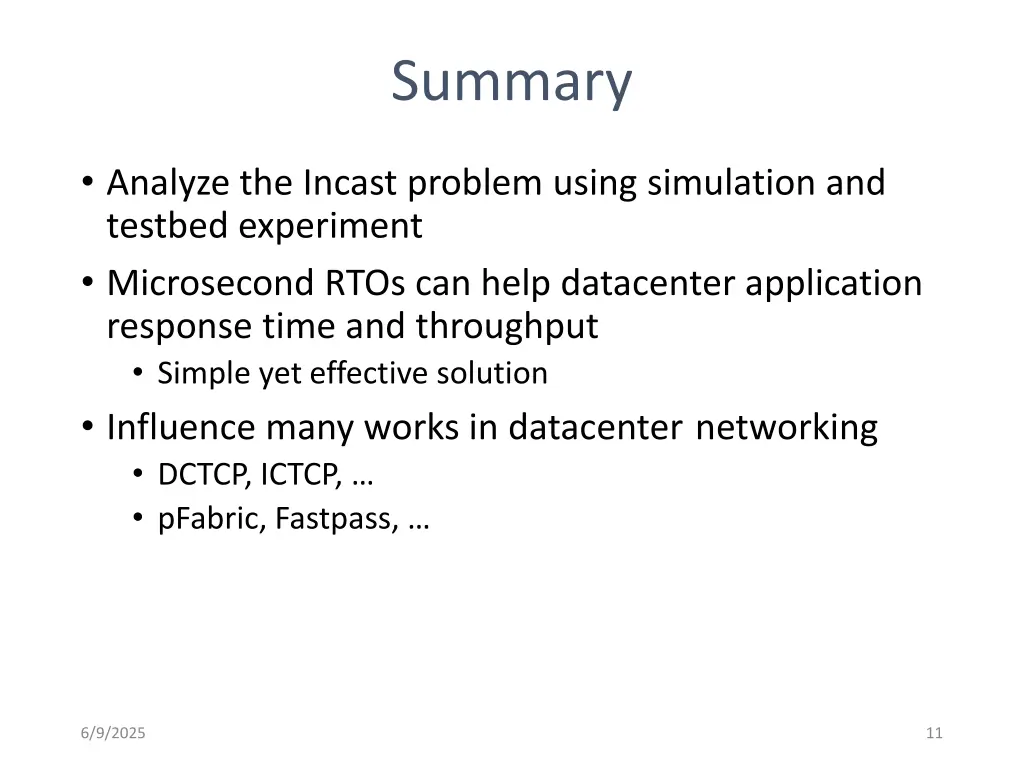 Summary

• Analyze the Incast problem using simulation and testbed experiment
• Microsecond RTOs can help datacenter application response time and throughput
  • Simple yet effective solution
• Influence many works in datacenter networking
  • DCTCP, ICTCP, …
  • pFabric, Fastpass, …

6/9/2025

11